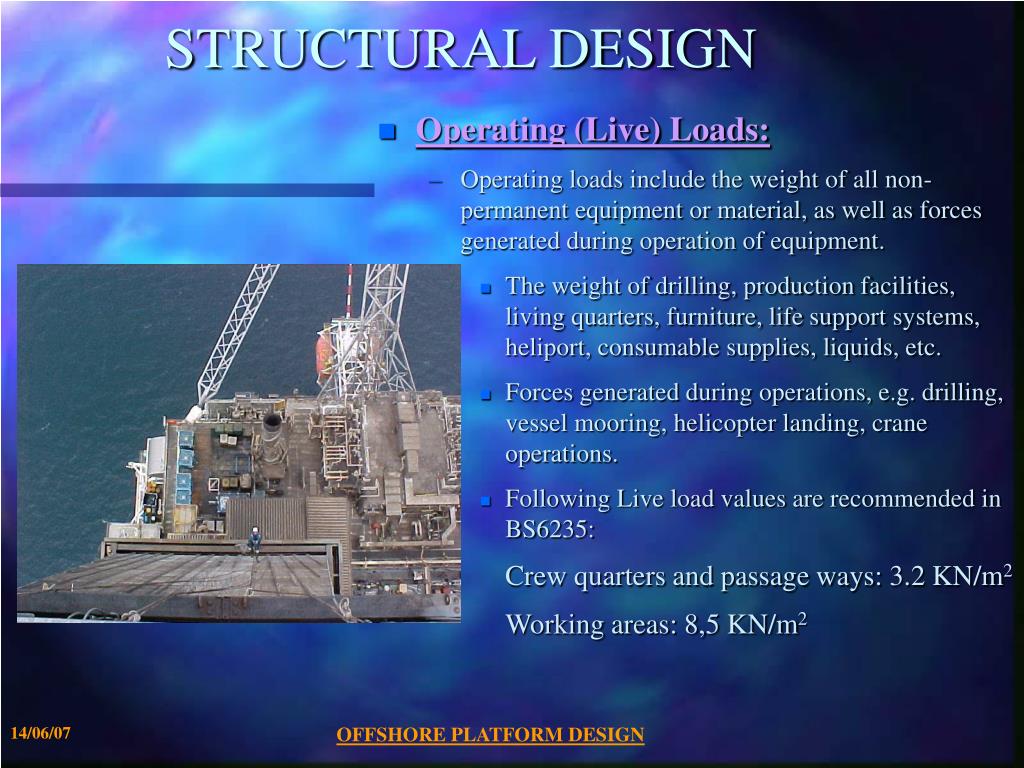 STRUCTURAL DESIGN

Operating (Live) Loads:

– Operating loads include the weight of all non-permanent equipment or material, as well as forces generated during operation of equipment.

The weight of drilling, production facilities, living quarters, furniture, life support systems, heliport, consumable supplies, liquids, etc.

Forces generated during operations, e.g. drilling, vessel mooring, helicopter landing, crane operations.

Following Live load values are recommended in BS6235:

Crew quarters and passage ways: 3.2 KN/m$^2$

Working areas: 8,5 KN/m$^2$

14/06/07

OFFSHORE PLATFORM DESIGN